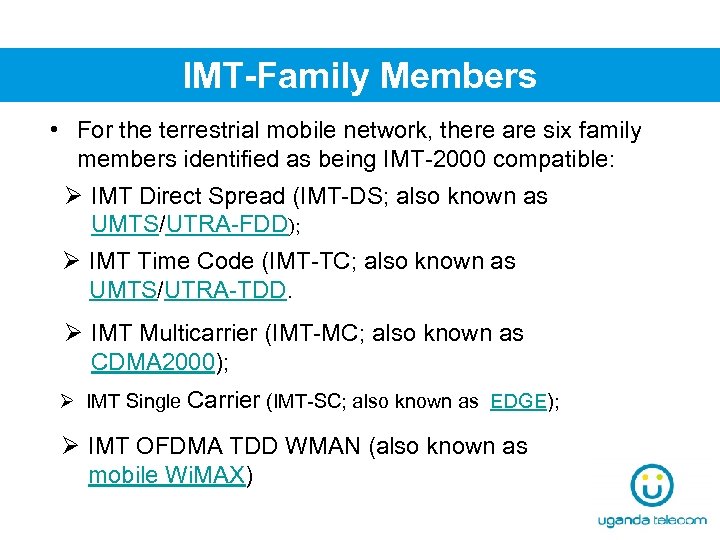 IMT-Family Members

• For the terrestrial mobile network, there are six family members identified as being IMT-2000 compatible:

➢ IMT Direct Spread (IMT-DS; also known as UMTS/UTRA-FDD);

➢ IMT Time Code (IMT-TC; also known as UMTS/UTRA-TDD.

➢ IMT Multicarrier (IMT-MC; also known as CDMA2000);

➢ IMT Single Carrier (IMT-SC; also known as EDGE);

➢ IMT OFDMA TDD WMAN (also known as mobile WiMAX)

uganda telecom